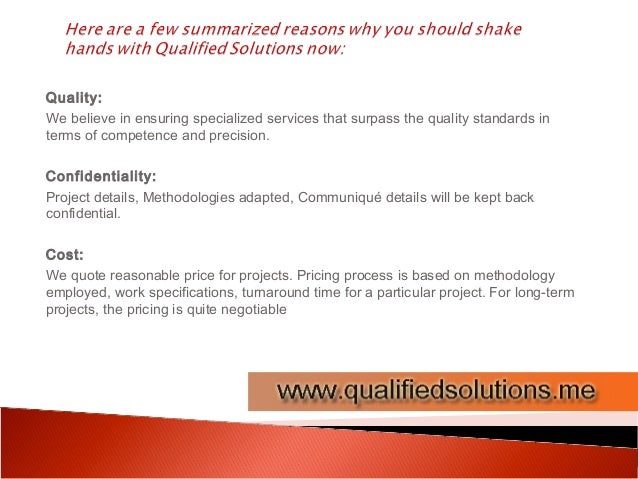 Here are a few summarized reasons why you should shake hands with Qualified Solutions now:

Quality:
We believe in ensuring specialized services that surpass the quality standards in terms of competence and precision.

Confidentiality:
Project details, Methodologies adapted, Communiqué details will be kept back confidential.

Cost:
We quote reasonable price for projects. Pricing process is based on methodology employed, work specifications, turnaround time for a particular project. For long-term projects, the pricing is quite negotiable

www.qualifiedsolutions.me